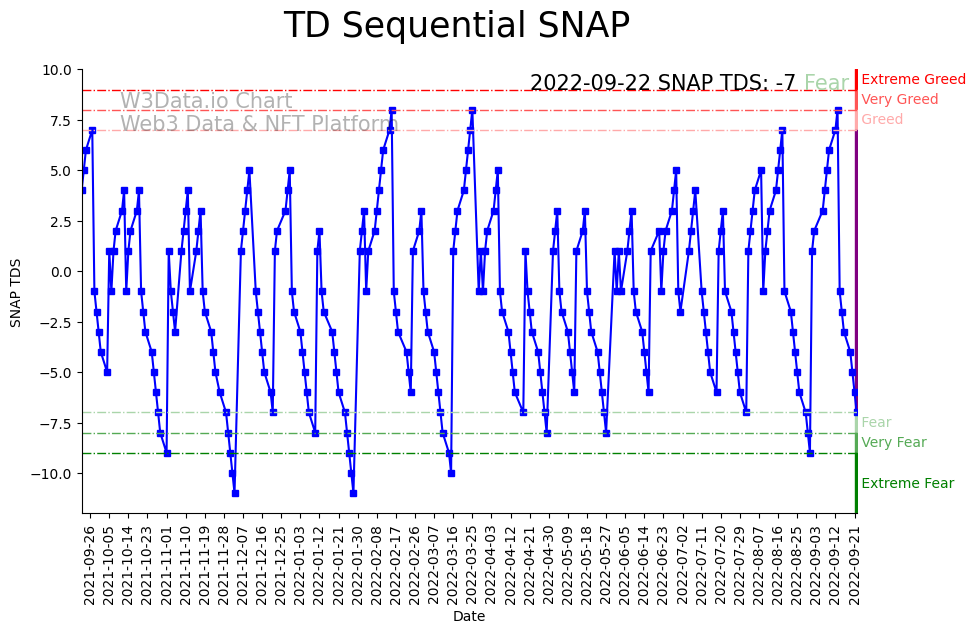 TD Sequential SNAP

2022-09-22 SNAP TDS: -7 Fear

W3Data.io Chart
Web3 Data & NFT Platform

Extreme Greed
Very Greed
Greed
Fear
Very Fear
Extreme Fear

SNAP TDS

10.0
7.5
5.0
2.5
0.0
−2.5
−5.0
−7.5
−10.0

2021-09-26
2021-10-05
2021-10-14
2021-10-23
2021-11-01
2021-11-10
2021-11-19
2021-11-28
2021-12-07
2021-12-16
2021-12-25
2022-01-03
2022-01-12
2022-01-21
2022-01-30
2022-02-08
2022-02-17
2022-02-26
2022-03-07
2022-03-16
2022-03-25
2022-04-03
2022-04-12
2022-04-21
2022-04-30
2022-05-09
2022-05-18
2022-05-27
2022-06-05
2022-06-14
2022-06-23
2022-07-02
2022-07-11
2022-07-20
2022-07-29
2022-08-07
2022-08-16
2022-08-25
2022-09-03
2022-09-12
2022-09-21

Date